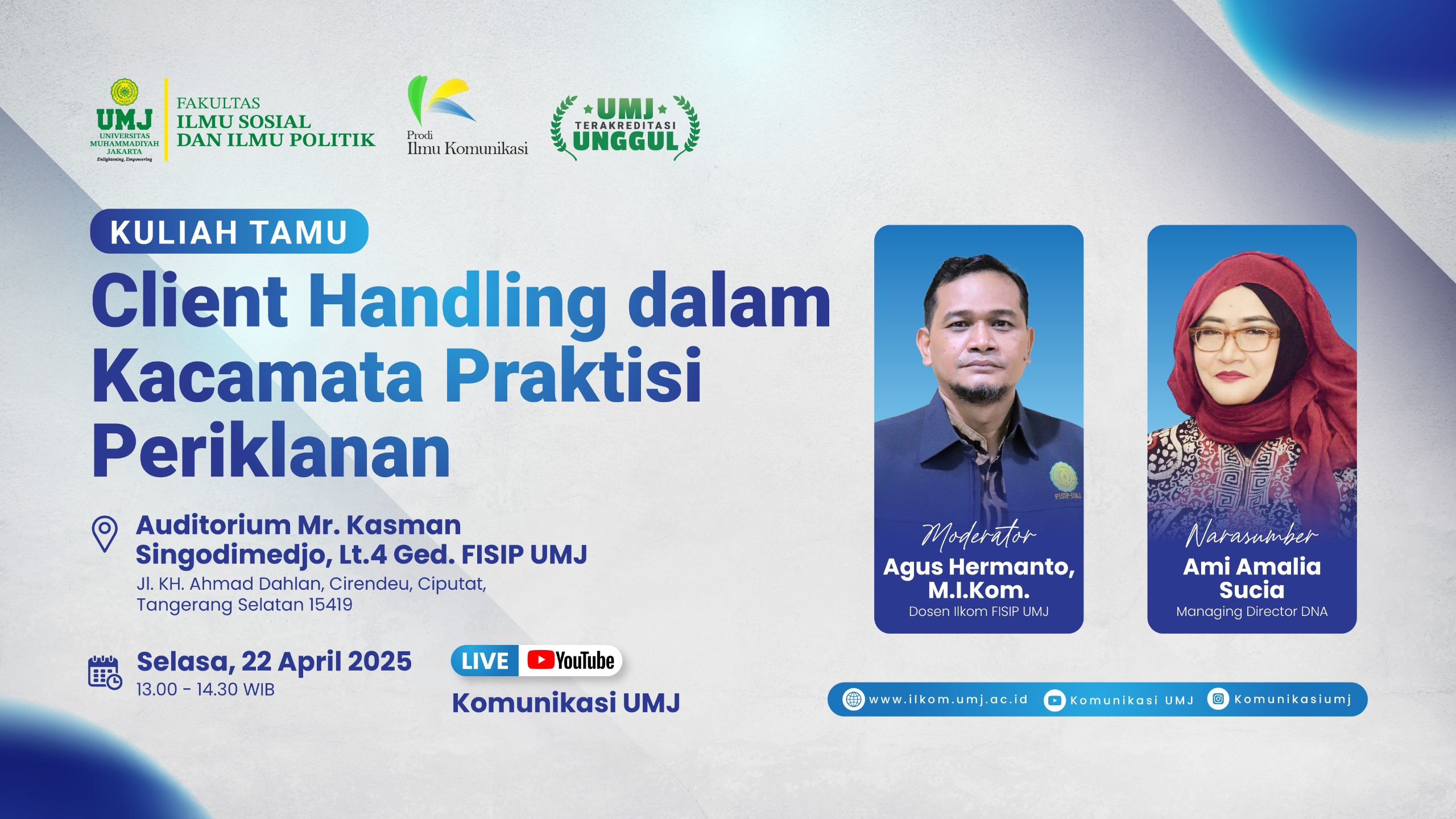 UMJ
UNIVERSITAS MUHAMMADIYAH JAKARTA
Enlightening, Empowering

FAKULTAS
ILMU SOSIAL
DAN ILMU POLITIK

Prodi
Ilmu Komunikasi

UMJ
TERAKREDITASI
UNGGUL

KULIAH TAMU

Client Handling dalam Kacamata Praktisi Periklanan

Auditorium Mr. Kasman Singodimedjo, Lt.4 Ged. FISIP UMJ
Jl. KH. Ahmad Dahlan, Cirendeu, Ciputat, Tangerang Selatan 15419

Selasa, 22 April 2025
13.00 - 14.30 WIB

LIVE YouTube
Komunikasi UMJ

FISIP-UMJ

Moderator
Agus Hermanto, M.I.Kom.
Dosen Ilkom FISIP UMJ

Narasumber
Ami Amalia Sucia
Managing Director DNA

www.ilkom.umj.ac.id Komunikasi UMJ Komunikasiumj